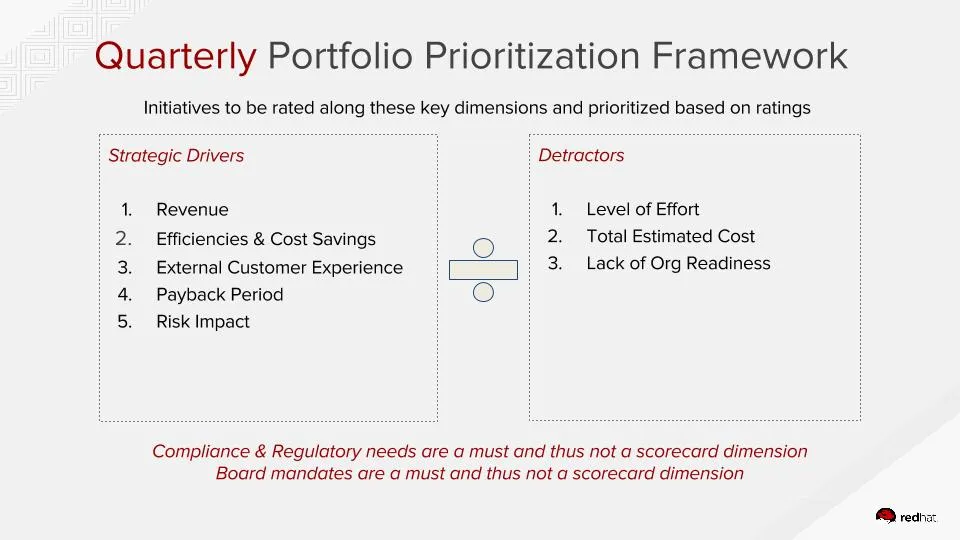 Quarterly Portfolio Prioritization Framework

Initiatives to be rated along these key dimensions and prioritized based on ratings

Strategic Drivers

1. Revenue
2. Efficiencies & Cost Savings
3. External Customer Experience
4. Payback Period
5. Risk Impact

Detractors

1. Level of Effort
2. Total Estimated Cost
3. Lack of Org Readiness

Compliance & Regulatory needs are a must and thus not a scorecard dimension
Board mandates are a must and thus not a scorecard dimension

redhat